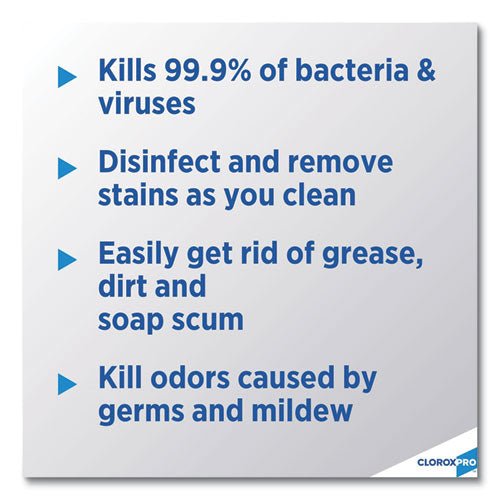 Kills 99.9% of bacteria & viruses

Disinfect and remove stains as you clean

Easily get rid of grease, dirt and soap scum

Kill odors caused by germs and mildew

CLOROXPRO